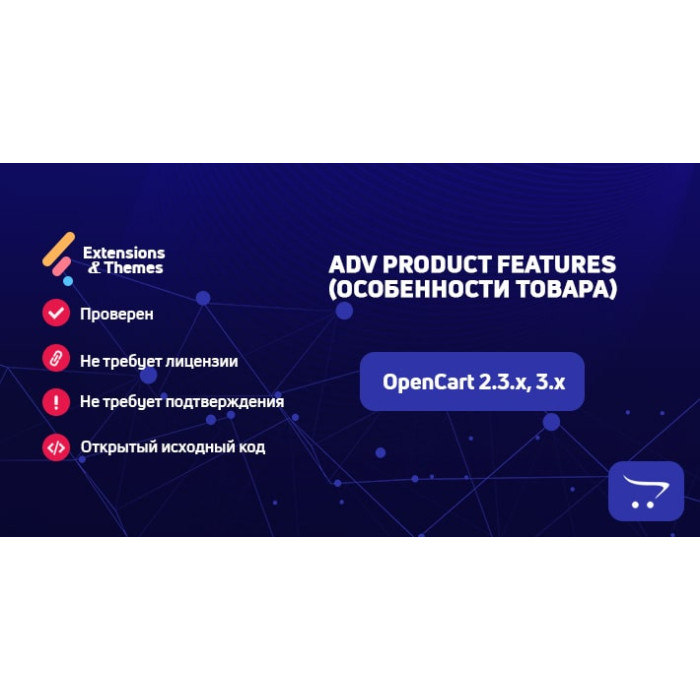 Extensions & Themes

Проверен

Не требует лицензии

Не требует подтверждения

Открытый исходный код

ADV PRODUCT FEATURES (ОСОБЕННОСТИ ТОВАРА)

OpenCart 2.3.x, 3.x